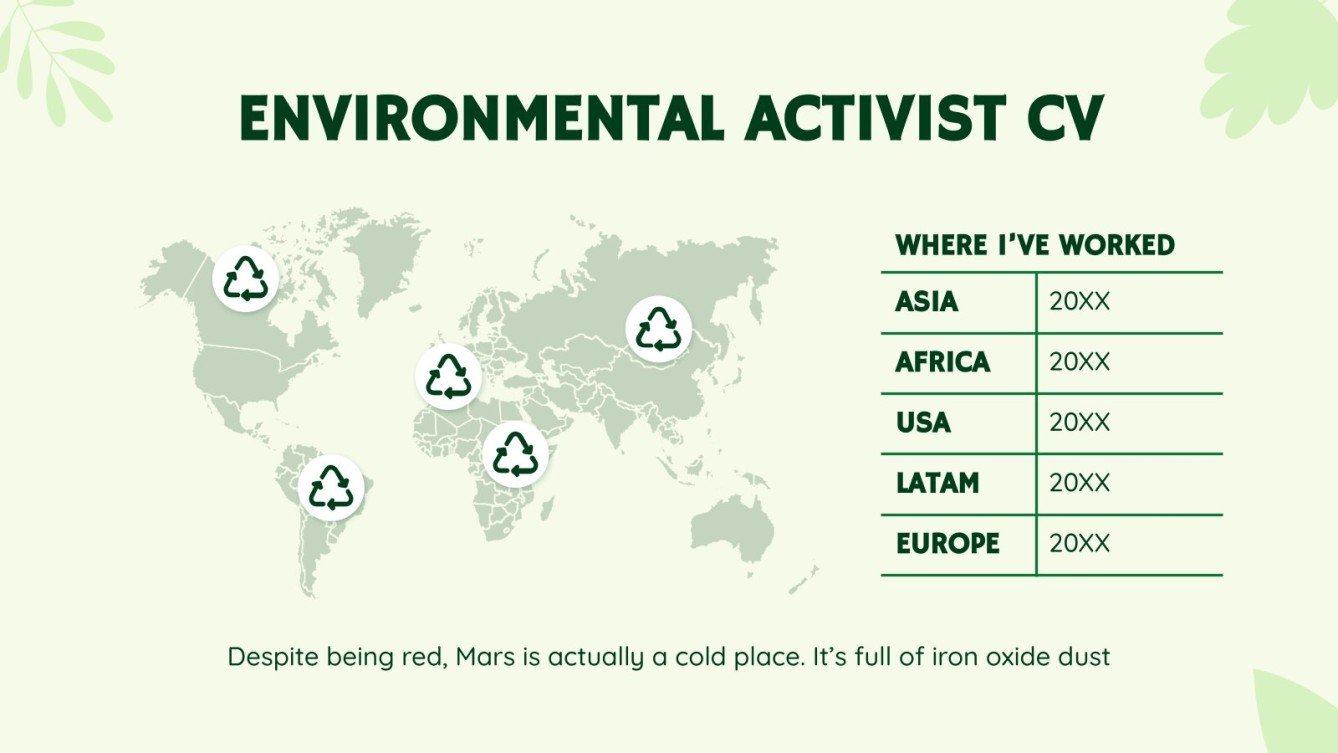 ENVIRONMENTAL ACTIVIST CV

WHERE I'VE WORKED

| ASIA | 20XX |
|---|---|
| AFRICA | 20XX |
| USA | 20XX |
| LATAM | 20XX |
| EUROPE | 20XX |

Despite being red, Mars is actually a cold place. It's full of iron oxide dust